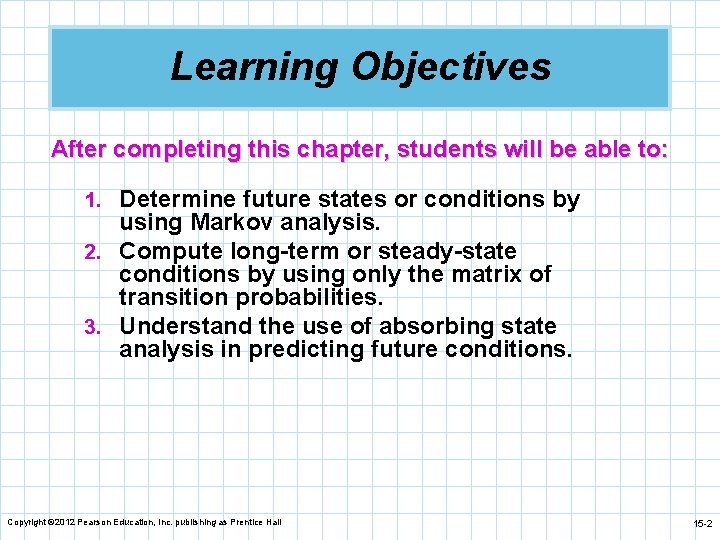 Learning Objectives

After completing this chapter, students will be able to:

1. Determine future states or conditions by using Markov analysis.
2. Compute long-term or steady-state conditions by using only the matrix of transition probabilities.
3. Understand the use of absorbing state analysis in predicting future conditions.

Copyright ©2012 Pearson Education, Inc. publishing as Prentice Hall

15-2